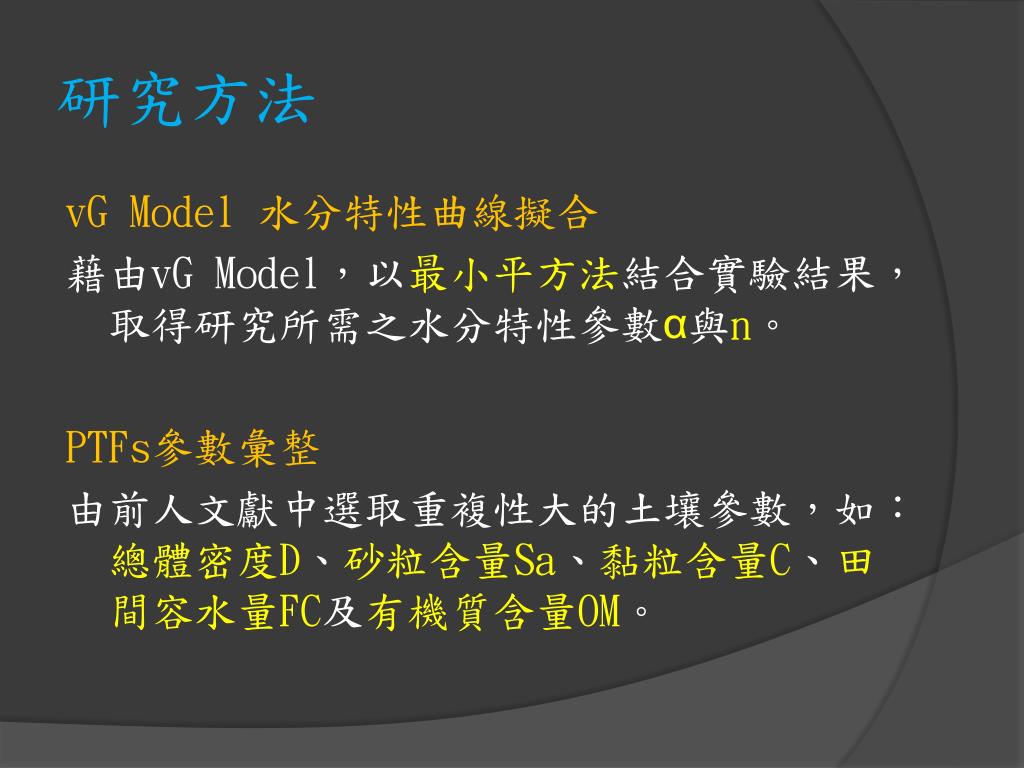 研究方法

vG Model 水分特性曲線擬合

藉由vG Model，以最小平方法結合實驗結果，取得研究所需之水分特性參數α與n。

PTFs參數彙整

由前人文獻中選取重複性大的土壤參數，如：總體密度D、砂粒含量Sa、黏粒含量C、田間容水量FC及有機質含量OM。